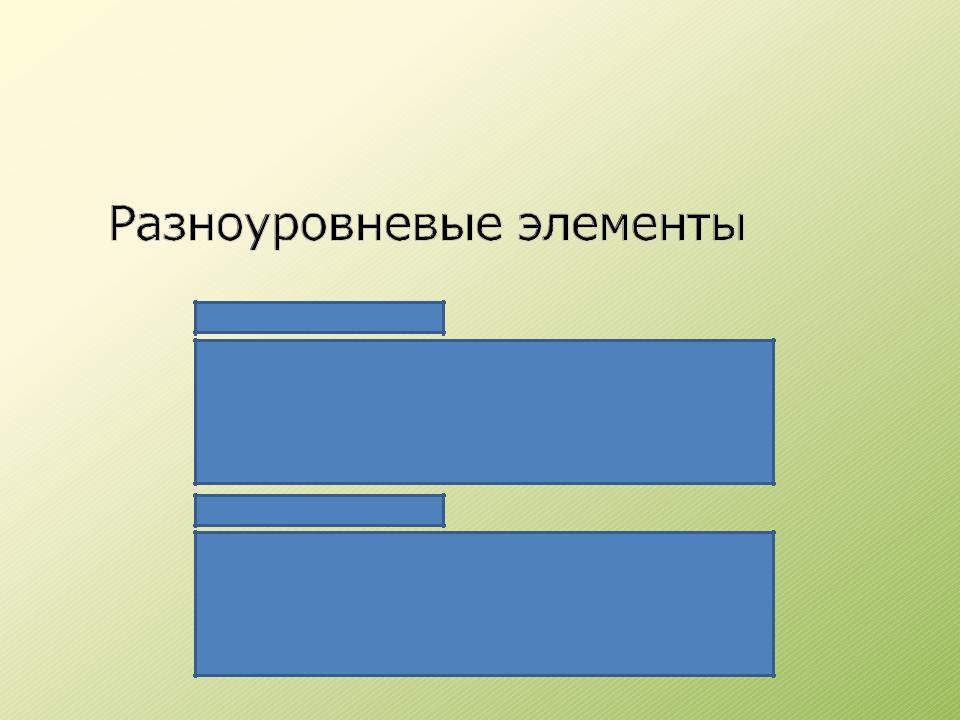 Разноуровневые элементы